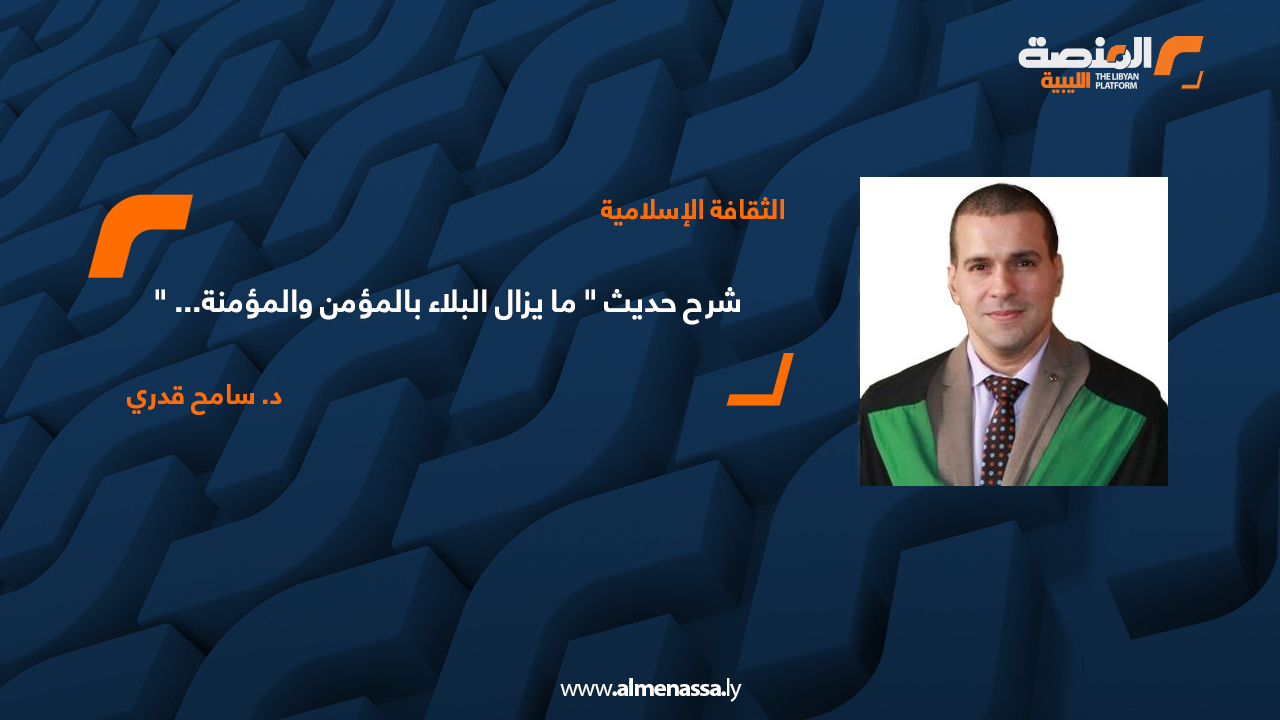 المنصة الليبية
THE LIBYAN PLATFORM

الثقافة الإسلامية

شرح حديث " ما يزال البلاء بالمؤمن والمؤمنة... "

د. سامح قدري

www.almenassa.ly